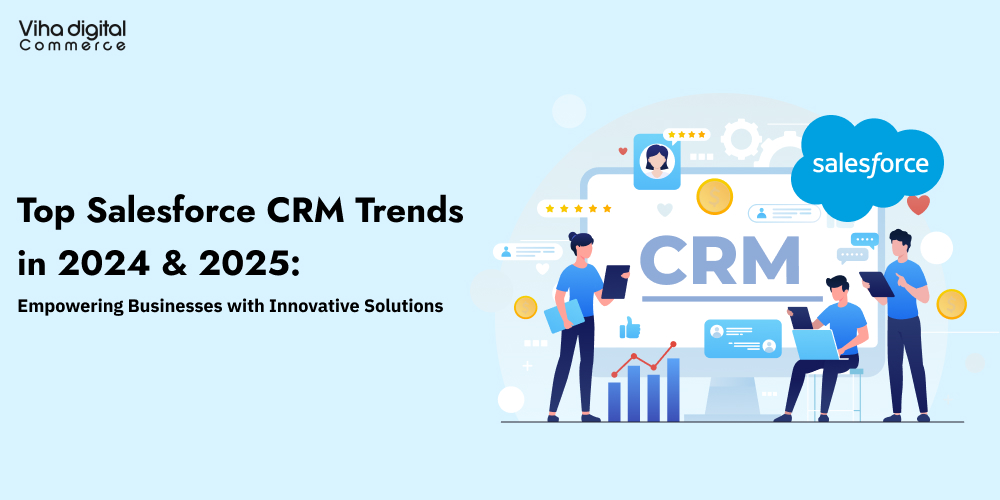 Viha digital
Commerce

Top Salesforce CRM Trends in 2024 & 2025:

Empowering Businesses with Innovative Solutions

salesforce

CRM